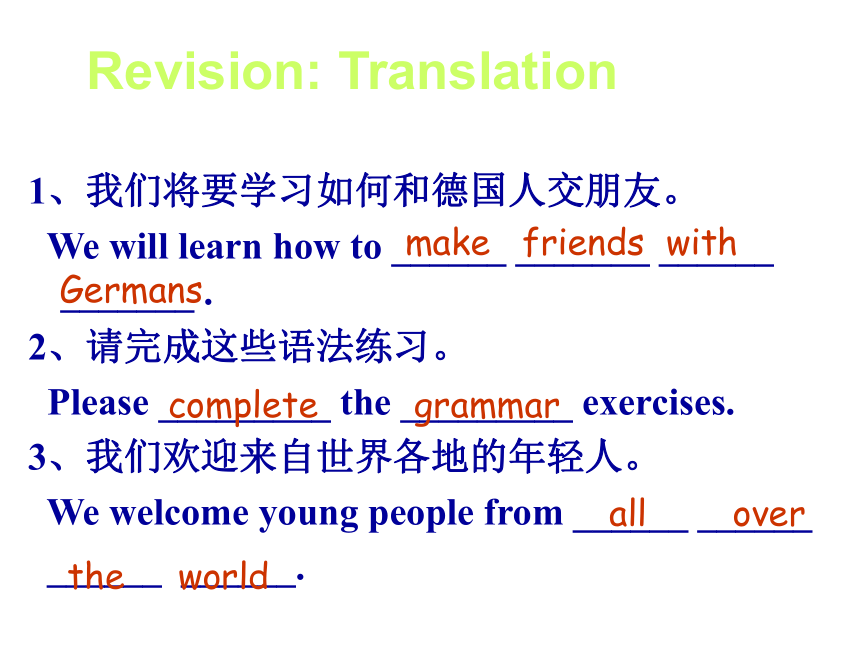 Revision: Translation

1、我们将要学习如何和德国人交朋友。

We will learn how to make friends with Germans.

2、请完成这些语法练习。

Please complete the grammar exercises.

3、我们欢迎来自世界各地的年轻人。

We welcome young people from all over the world.